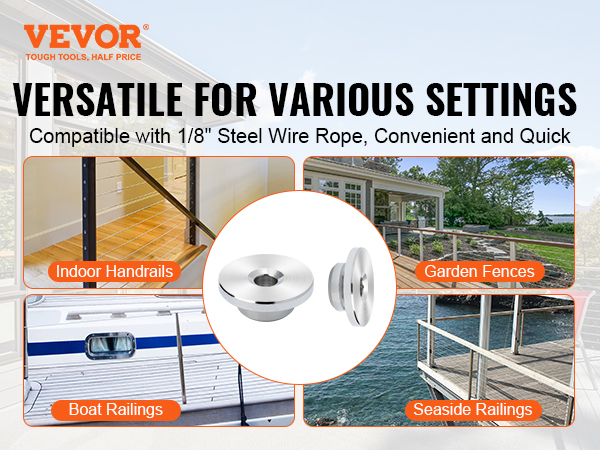 VEVOR®
TOUGH TOOLS, HALF PRICE

VERSATILE FOR VARIOUS SETTINGS

Compatible with 1/8" Steel Wire Rope, Convenient and Quick

Indoor Handrails

Garden Fences

Boat Railings

Seaside Railings